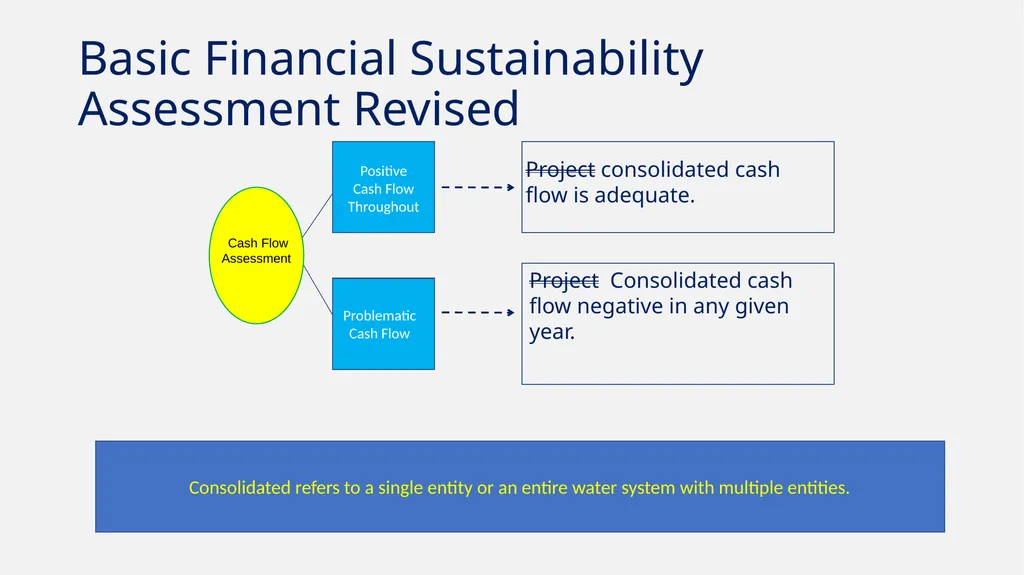 Basic Financial Sustainability Assessment Revised

Cash Flow Assessment

Positive Cash Flow Throughout

Project consolidated cash flow is adequate.

Problematic Cash Flow

Project Consolidated cash flow negative in any given year.

Consolidated refers to a single entity or an entire water system with multiple entities.